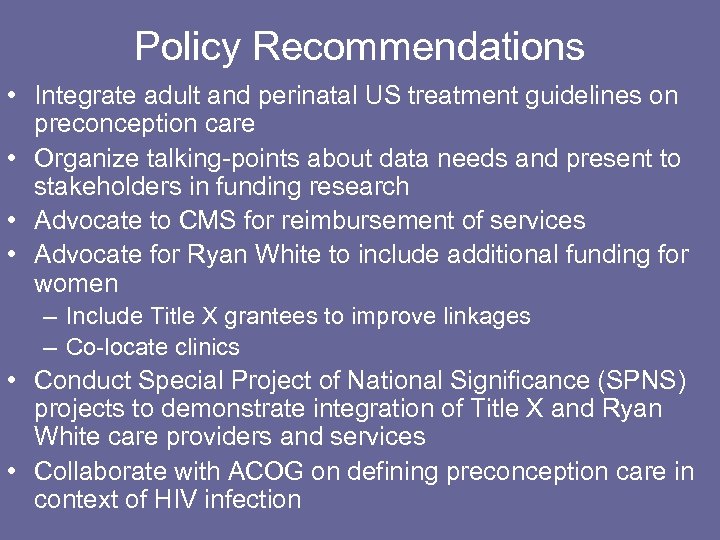 Policy Recommendations

• Integrate adult and perinatal US treatment guidelines on preconception care
• Organize talking-points about data needs and present to stakeholders in funding research
• Advocate to CMS for reimbursement of services
• Advocate for Ryan White to include additional funding for women
  – Include Title X grantees to improve linkages
  – Co-locate clinics
• Conduct Special Project of National Significance (SPNS) projects to demonstrate integration of Title X and Ryan White care providers and services
• Collaborate with ACOG on defining preconception care in context of HIV infection